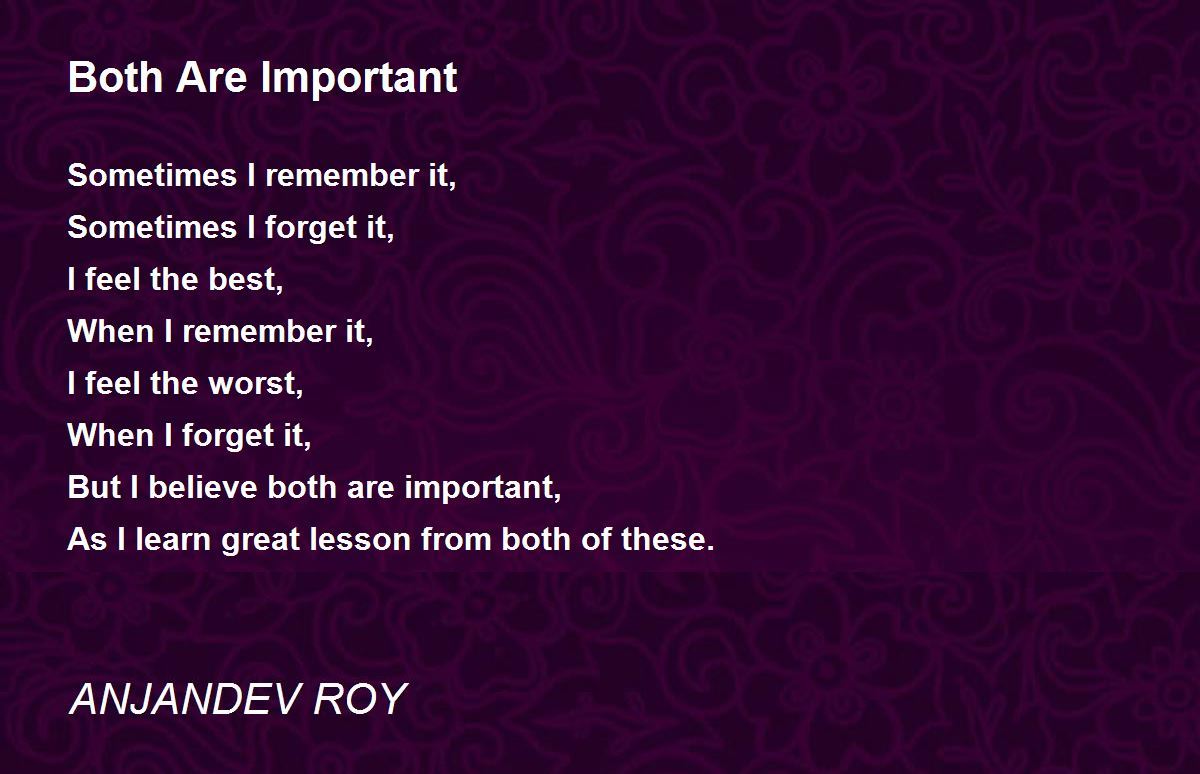 Both Are Important

Sometimes I remember it,
Sometimes I forget it,
I feel the best,
When I remember it,
I feel the worst,
When I forget it,
But I believe both are important,
As I learn great lesson from both of these.

ANJANDEV ROY